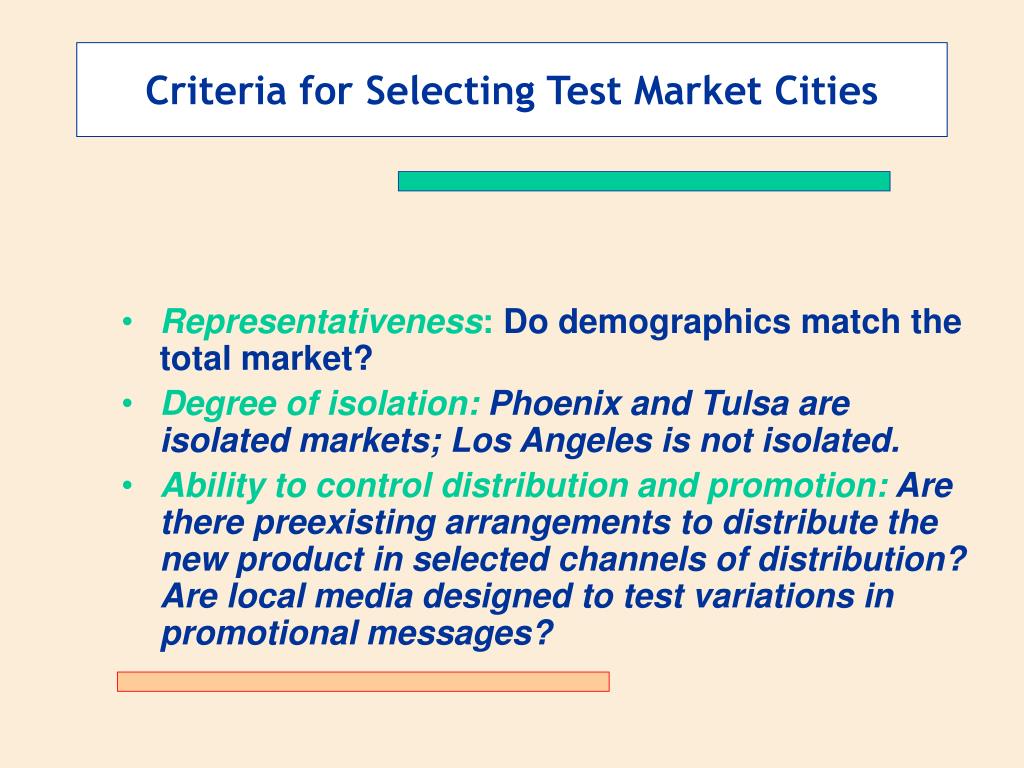 Criteria for Selecting Test Market Cities

• Representativeness: Do demographics match the total market?
• Degree of isolation: Phoenix and Tulsa are isolated markets; Los Angeles is not isolated.
• Ability to control distribution and promotion: Are there preexisting arrangements to distribute the new product in selected channels of distribution? Are local media designed to test variations in promotional messages?